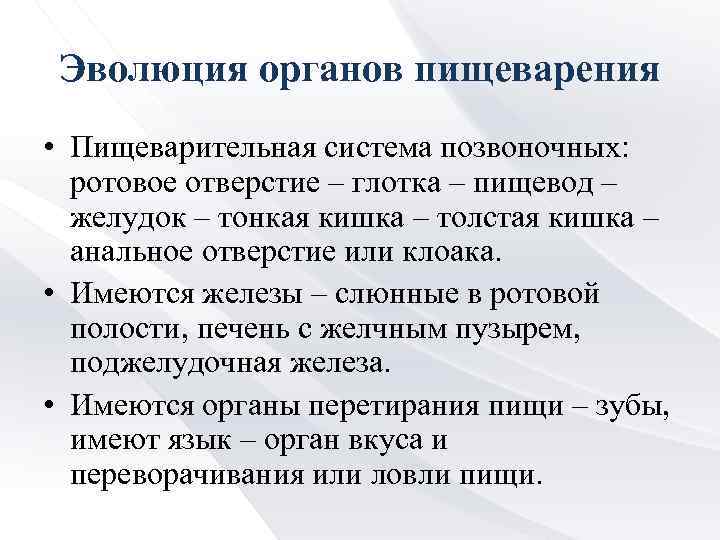 Эволюция органов пищеварения

• Пищеварительная система позвоночных: ротовое отверстие – глотка – пищевод – желудок – тонкая кишка – толстая кишка – анальное отверстие или клоака.

• Имеются железы – слюнные в ротовой полости, печень с желчным пузырем, поджелудочная железа.

• Имеются органы перетирания пищи – зубы, имеют язык – орган вкуса и переворачивания или ловли пищи.